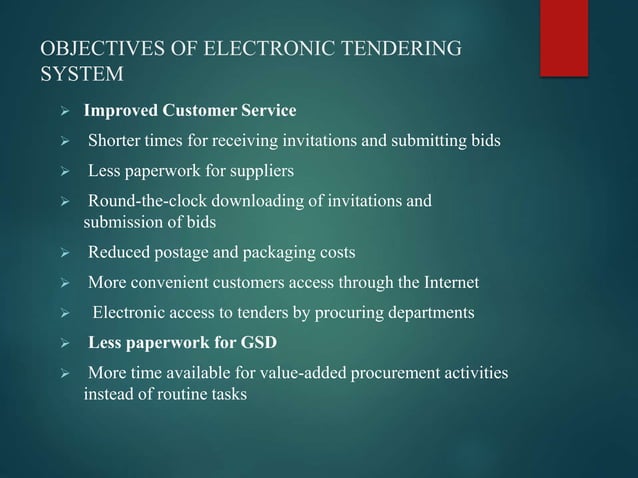 OBJECTIVES OF ELECTRONIC TENDERING SYSTEM

➢ Improved Customer Service
➢ Shorter times for receiving invitations and submitting bids
➢ Less paperwork for suppliers
➢ Round-the-clock downloading of invitations and submission of bids
➢ Reduced postage and packaging costs
➢ More convenient customers access through the Internet
➢ Electronic access to tenders by procuring departments
➢ Less paperwork for GSD
➢ More time available for value-added procurement activities instead of routine tasks